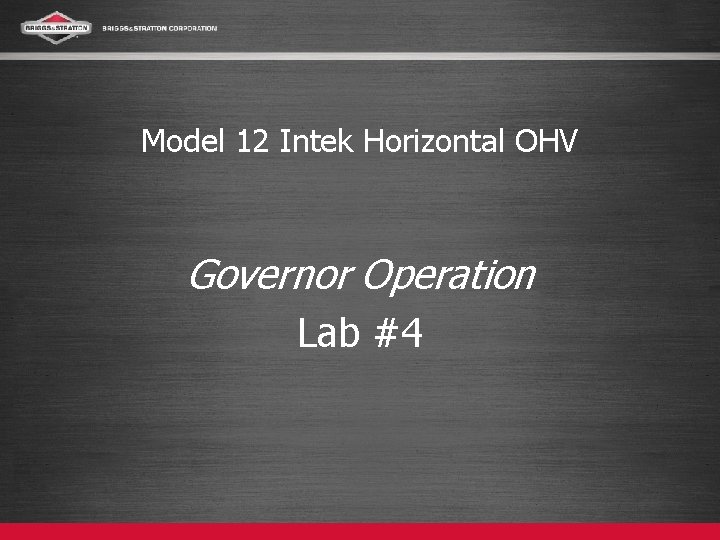 BRIGGS&STRATTON

BRIGGS&STRATTON CORPORATION

Model 12 Intek Horizontal OHV

Governor Operation

Lab #4